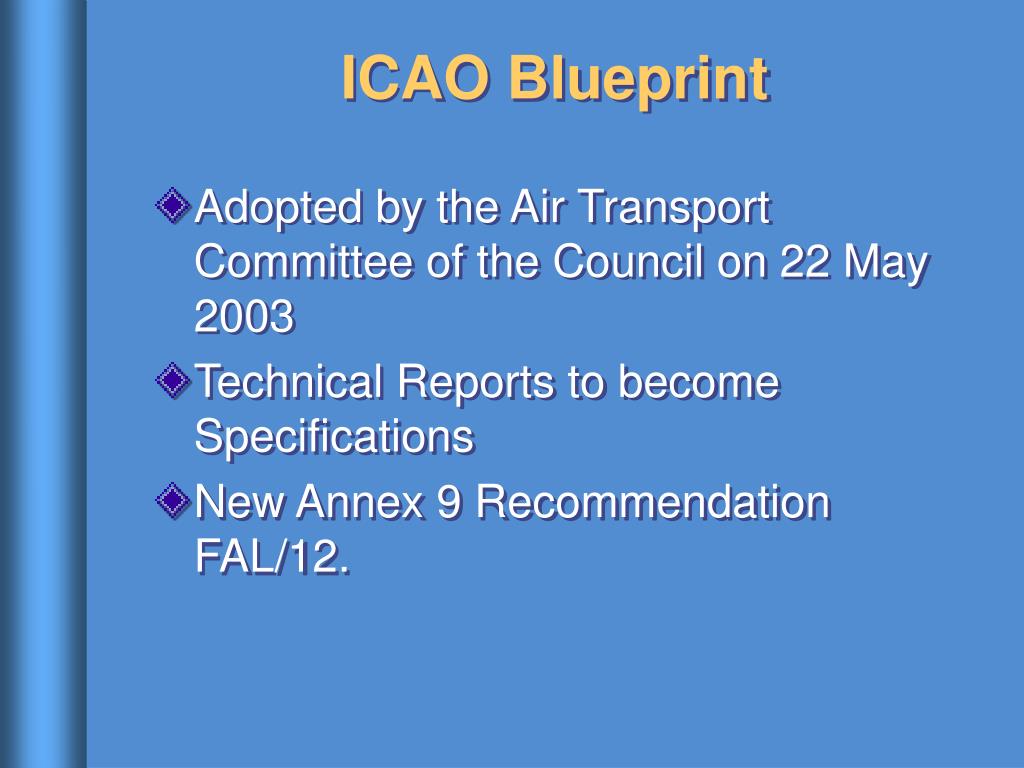 ICAO Blueprint

Adopted by the Air Transport Committee of the Council on 22 May 2003

Technical Reports to become Specifications

New Annex 9 Recommendation FAL/12.